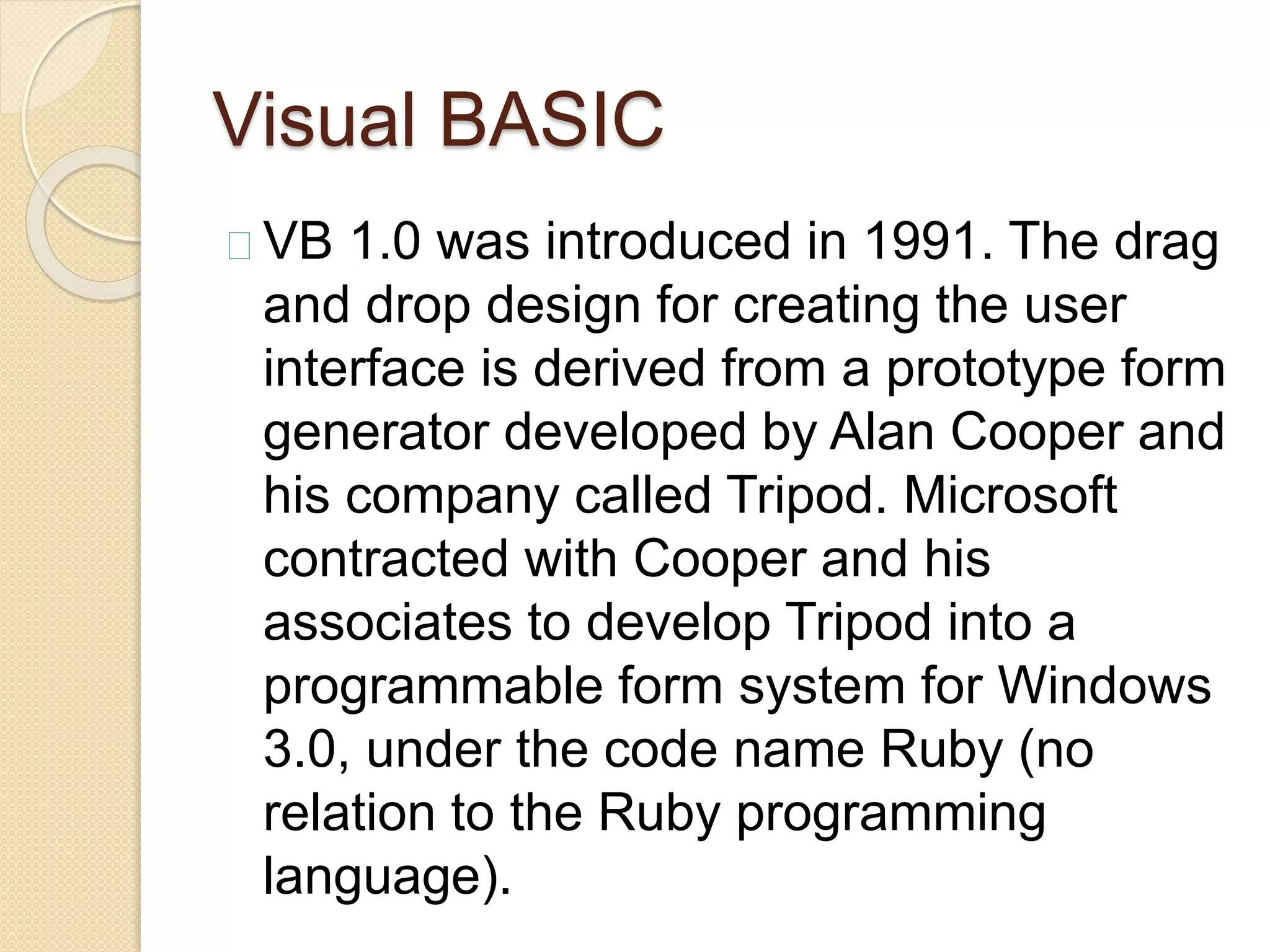 Visual BASIC

VB 1.0 was introduced in 1991. The drag and drop design for creating the user interface is derived from a prototype form generator developed by Alan Cooper and his company called Tripod. Microsoft contracted with Cooper and his associates to develop Tripod into a programmable form system for Windows 3.0, under the code name Ruby (no relation to the Ruby programming language).